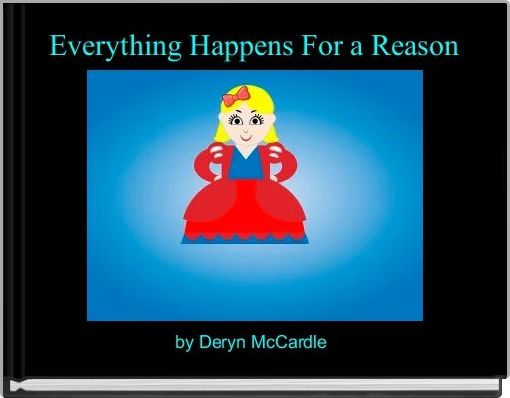 Everything Happens For a Reason

by Deryn McCardle